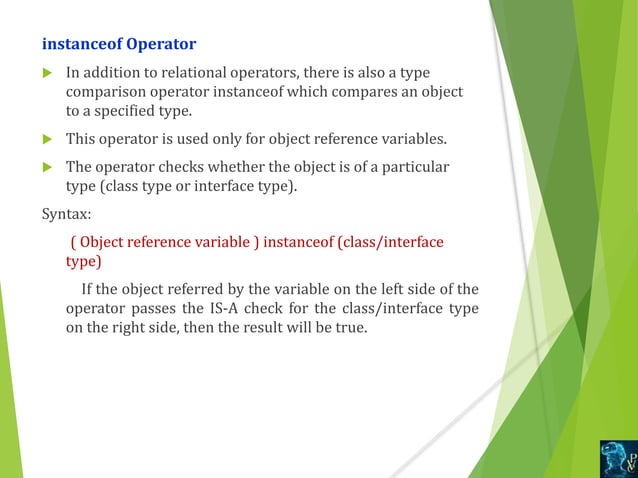 instanceof Operator

In addition to relational operators, there is also a type comparison operator instanceof which compares an object to a specified type.

This operator is used only for object reference variables.

The operator checks whether the object is of a particular type (class type or interface type).

Syntax:

( Object reference variable ) instanceof (class/interface type)

If the object referred by the variable on the left side of the operator passes the IS-A check for the class/interface type on the right side, then the result will be true.